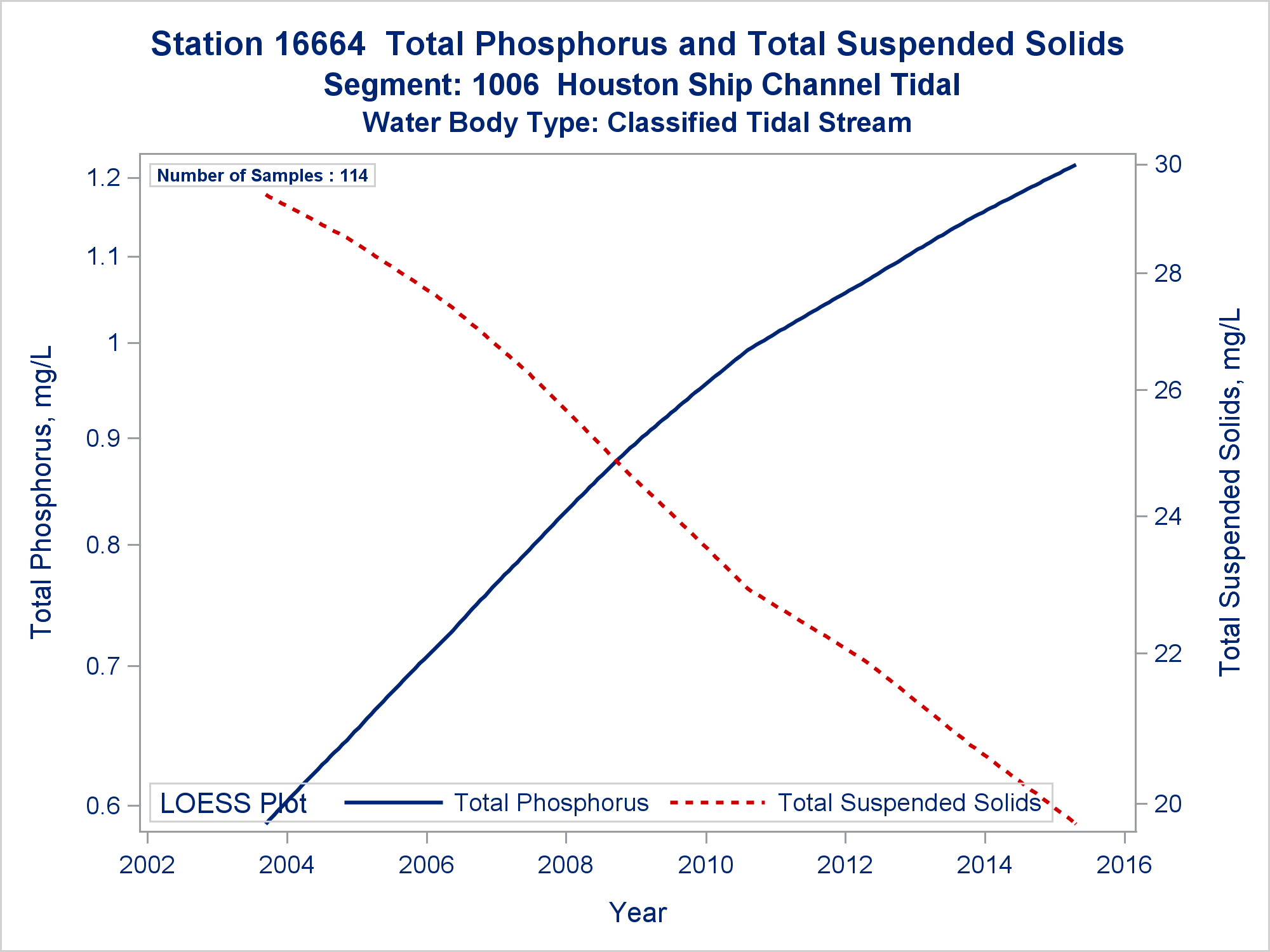 Station 16664 Total Phosphorus and Total Suspended Solids
Segment: 1006 Houston Ship Channel Tidal
Water Body Type: Classified Tidal Stream

Number of Samples : 114

Total Phosphorus, mg/L
1.2
1.1
1
0.9
0.8
0.7
0.6

Total Suspended Solids, mg/L
30
28
26
24
22
20

LOESS Plot
Total Phosphorus
Total Suspended Solids

2002
2004
2006
2008
2010
2012
2014
2016
Year